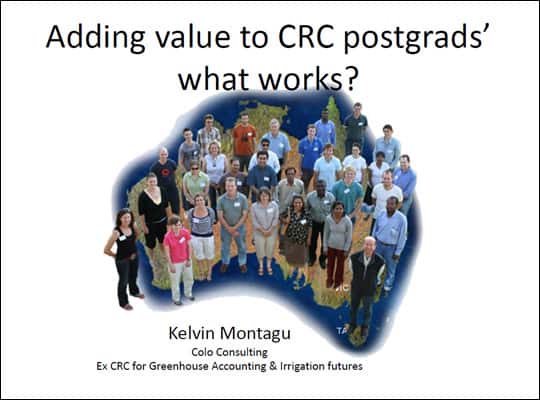 Adding value to CRC postgrads' what works?

Kelvin Montagu
Colo Consulting
Ex CRC for Greenhouse Accounting & Irrigation futures